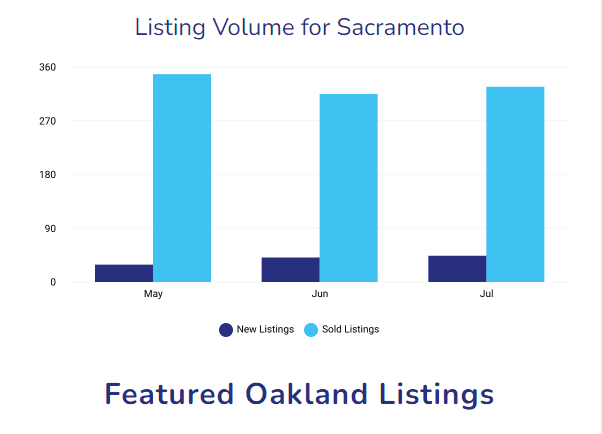 Listing Volume for Sacramento

360
270
180
90
0

May
Jun
Jul

New Listings
Sold Listings

Featured Oakland Listings